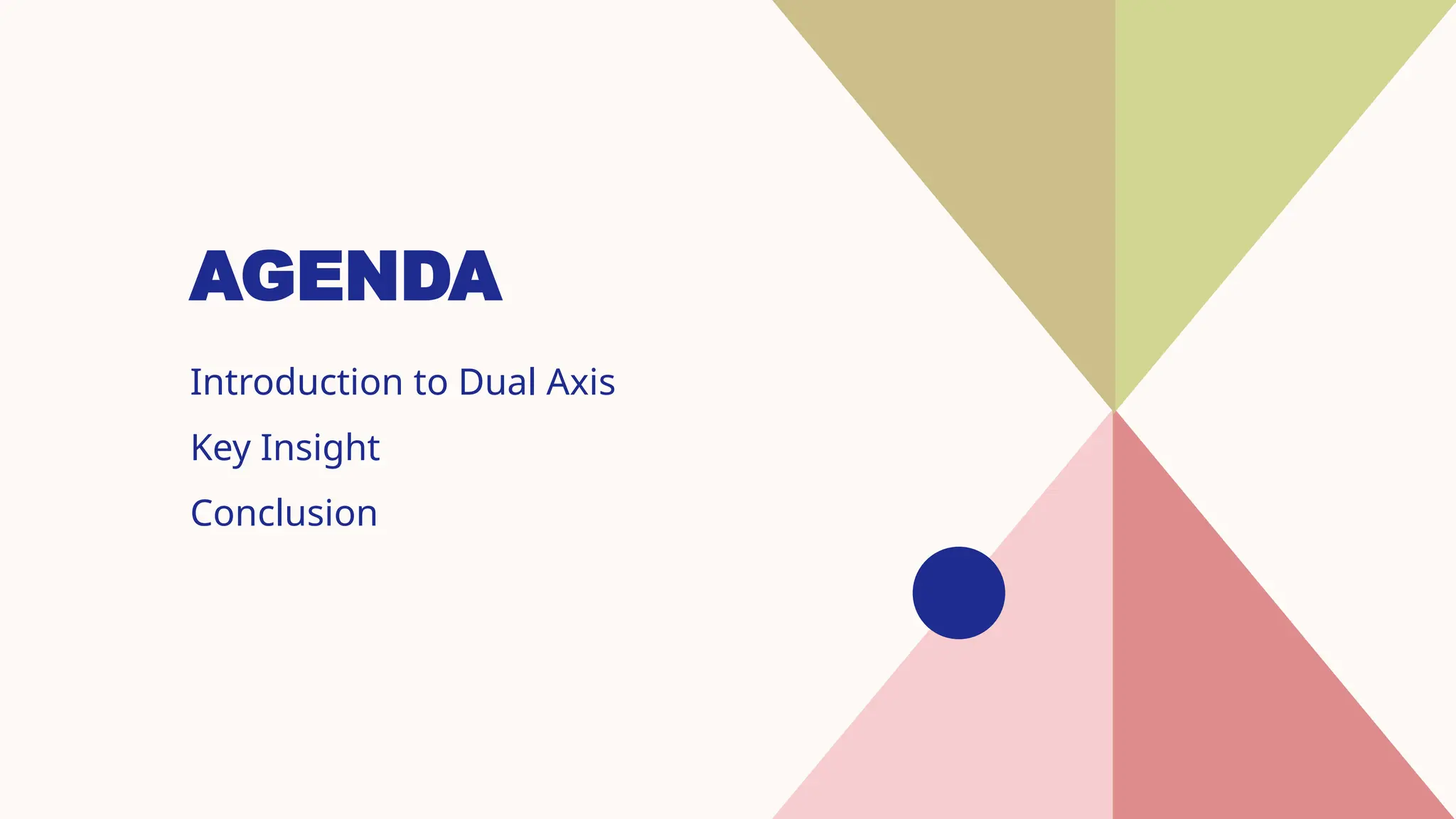 AGENDA

Introduction to Dual Axis

Key Insight

Conclusion